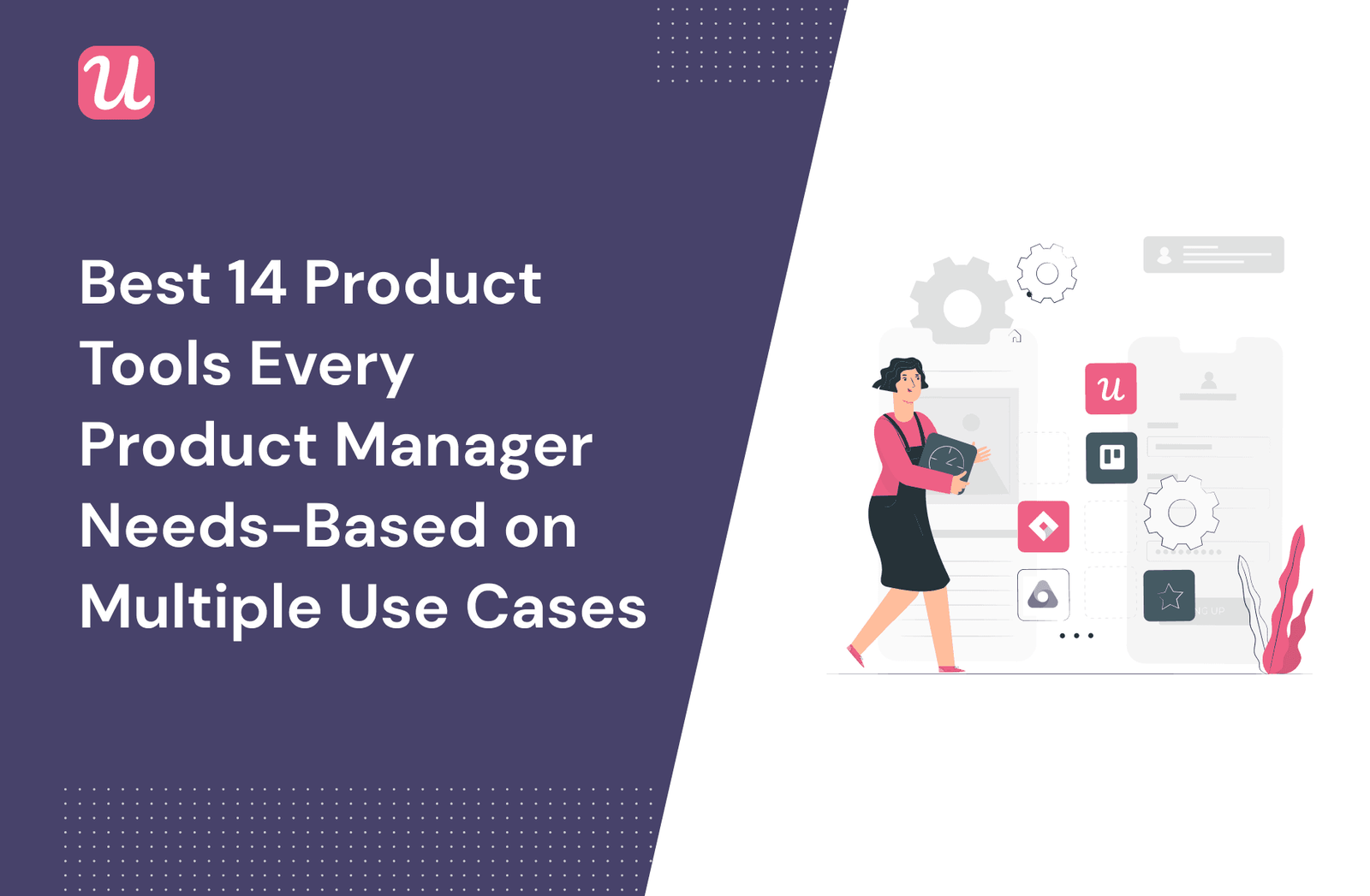 u

Best 14 Product Tools Every Product Manager Needs-Based on Multiple Use Cases

u